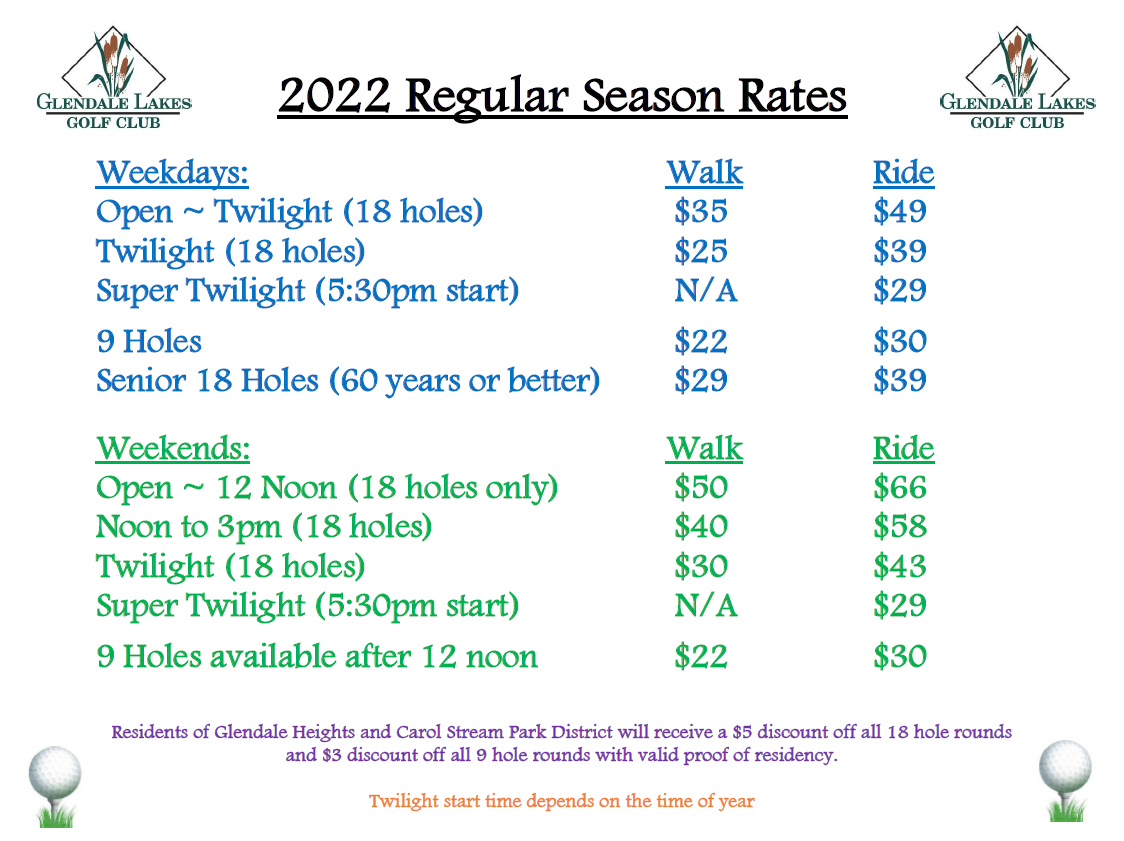 GLENDALE LAKES GOLF CLUB

2022 Regular Season Rates

GLENDALE LAKES GOLF CLUB

| Weekdays: | Walk | Ride |
|---|---|---|
| Open ~ Twilight (18 holes) | \$35 | \$49 |
| Twilight (18 holes) | \$25 | \$39 |
| Super Twilight (5:30pm start) | N/A | \$29 |
| 9 Holes | \$22 | \$30 |
| Senior 18 Holes (60 years or better) | \$29 | \$39 |

| Weekends: | Walk | Ride |
|---|---|---|
| Open ~ 12 Noon (18 holes only) | \$50 | \$66 |
| Noon to 3pm (18 holes) | \$40 | \$58 |
| Twilight (18 holes) | \$30 | \$43 |
| Super Twilight (5:30pm start) | N/A | \$29 |
| 9 Holes available after 12 noon | \$22 | \$30 |

Residents of Glendale Heights and Carol Stream Park District will receive a \$5 discount off all 18 hole rounds and \$3 discount off all 9 hole rounds with valid proof of residency.

Twilight start time depends on the time of year